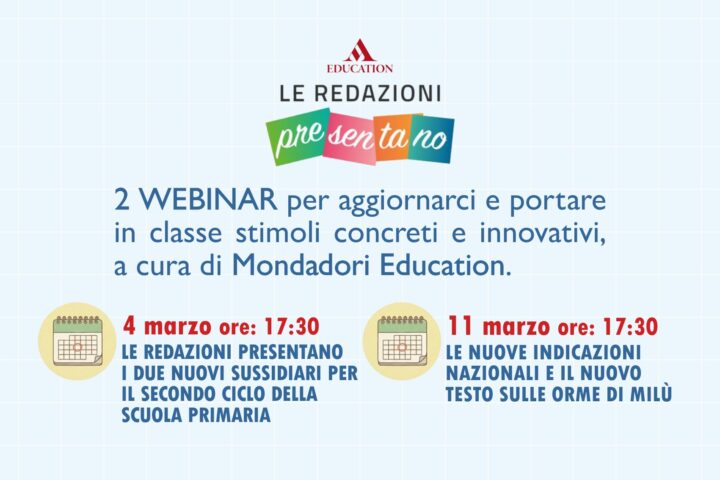 EDUCATION
LE REDAZIONI
pre sen ta no

2 WEBINAR per aggiornarci e portare in classe stimoli concreti e innovativi, a cura di Mondadori Education.

4 marzo ore: 17:30
LE REDAZIONI PRESENTANO I DUE NUOVI SUSSIDIARI PER IL SECONDO CICLO DELLA SCUOLA PRIMARIA

11 marzo ore: 17:30
LE NUOVE INDICAZIONI NAZIONALI E IL NUOVO TESTO SULLE ORME DI MILÙ